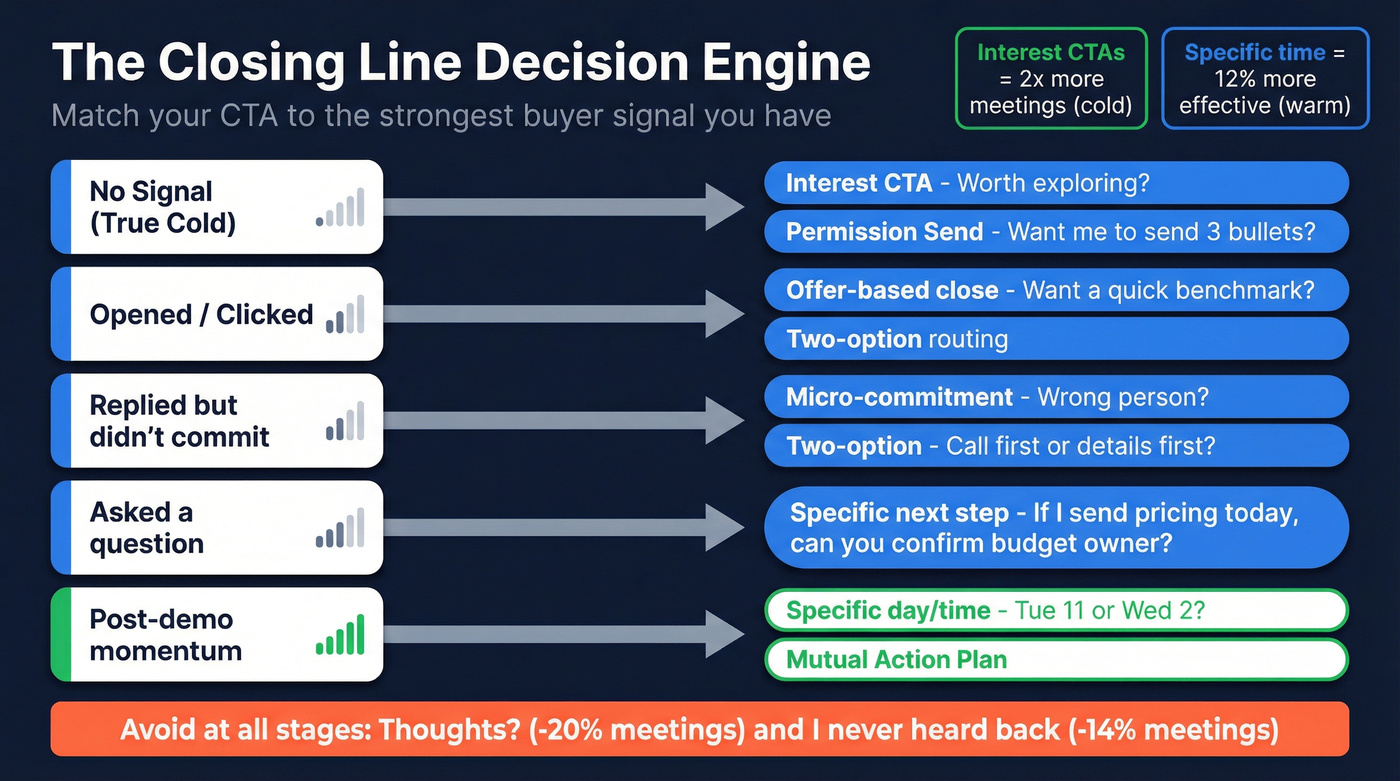 The Closing Line Decision Engine

Match your CTA to the strongest buyer signal you have

Interest CTAs = 2x more meetings (cold)

Specific time = 12% more effective (warm)

No Signal (True Cold)

Interest CTA - Worth exploring?

Permission Send - Want me to send 3 bullets?

Opened / Clicked

Offer-based close - Want a quick benchmark?

Two-option routing

Replied but didn't commit

Micro-commitment - Wrong person?

Two-option - Call first or details first?

Asked a question

Specific next step - If I send pricing today, can you confirm budget owner?

Post-demo momentum

Specific day/time - Tue 11 or Wed 2?

Mutual Action Plan

Avoid at all stages: Thoughts? (-20% meetings) and I never heard back (-14% meetings)